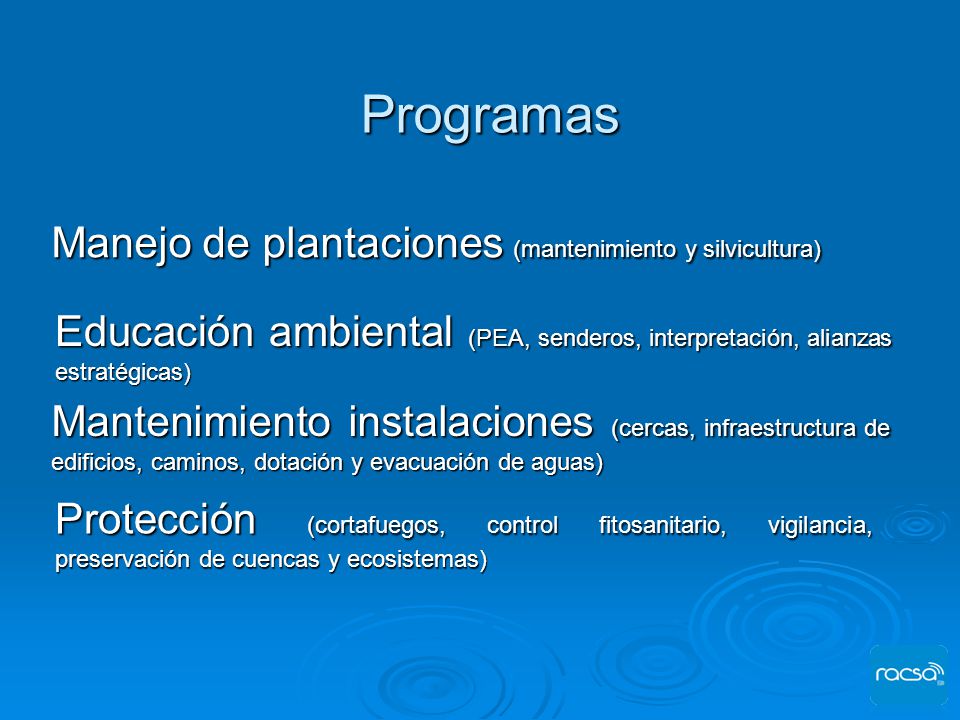 Programas

Manejo de plantaciones (mantenimiento y silvicultura)

Educación ambiental (PEA, senderos, interpretación, alianzas estratégicas)

Mantenimiento instalaciones (cercas, infraestructura de edificios, caminos, dotación y evacuación de aguas)

Protección (cortafuegos, control fitosanitario, vigilancia, preservación de cuencas y ecosistemas)

racsa